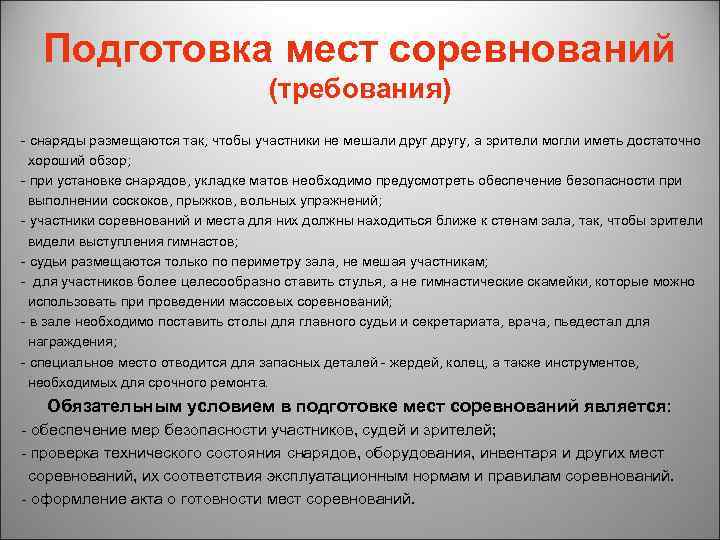 Подготовка мест соревнований
(требования)

- снаряды размещаются так, чтобы участники не мешали друг другу, а зрители могли иметь достаточно хороший обзор;
- при установке снарядов, укладке матов необходимо предусмотреть обеспечение безопасности при выполнении соскоков, прыжков, вольных упражнений;
- участники соревнований и места для них должны находиться ближе к стенам зала, так, чтобы зрители видели выступления гимнастов;
- судьи размещаются только по периметру зала, не мешая участникам;
- для участников более целесообразно ставить стулья, а не гимнастические скамейки, которые можно использовать при проведении массовых соревнований;
- в зале необходимо поставить столы для главного судьи и секретариата, врача, пьедестал для награждения;
- специальное место отводится для запасных деталей - жердей, колец, а также инструментов, необходимых для срочного ремонта.

Обязательным условием в подготовке мест соревнований является:
- обеспечение мер безопасности участников, судей и зрителей;
- проверка технического состояния снарядов, оборудования, инвентаря и других мест соревнований, их соответствия эксплуатационным нормам и правилам соревнований.
- оформление акта о готовности мест соревнований.